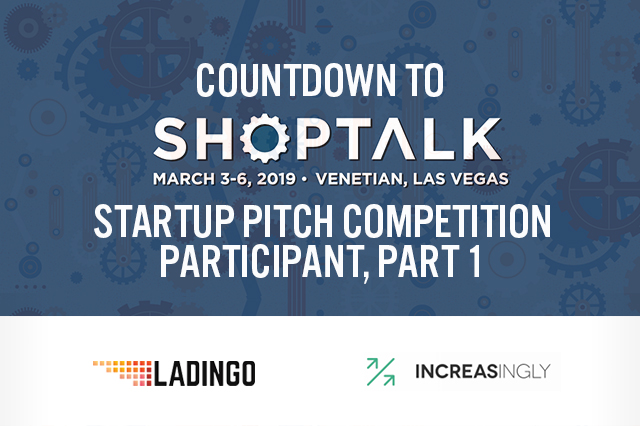 COUNTDOWN TO

SHOPTALK

MARCH 3-6, 2019 • VENETIAN, LAS VEGAS

STARTUP PITCH COMPETITION PARTICIPANT, PART 1

LADINGO

INCREASINGLY